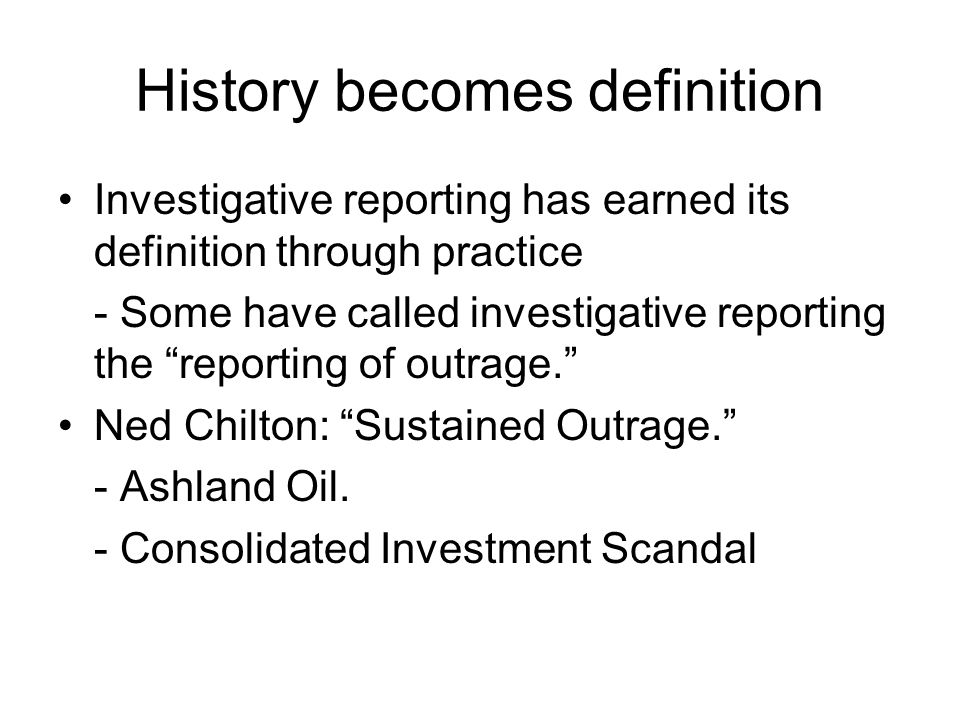 History becomes definition

• Investigative reporting has earned its definition through practice

- Some have called investigative reporting the “reporting of outrage.”

• Ned Chilton: “Sustained Outrage.”

- Ashland Oil.

- Consolidated Investment Scandal